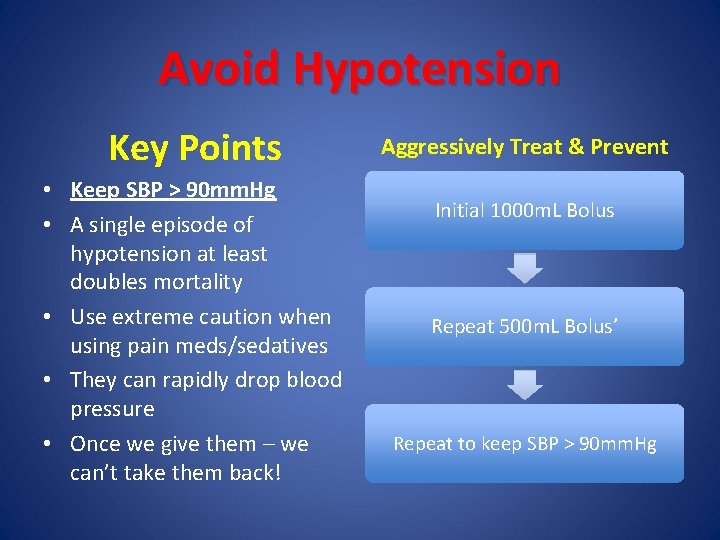 Avoid Hypotension

Key Points

• Keep SBP > 90mmHg
• A single episode of hypotension at least doubles mortality
• Use extreme caution when using pain meds/sedatives
• They can rapidly drop blood pressure
• Once we give them – we can't take them back!

Aggressively Treat & Prevent

Initial 1000mL Bolus

Repeat 500mL Bolus'

Repeat to keep SBP > 90mmHg